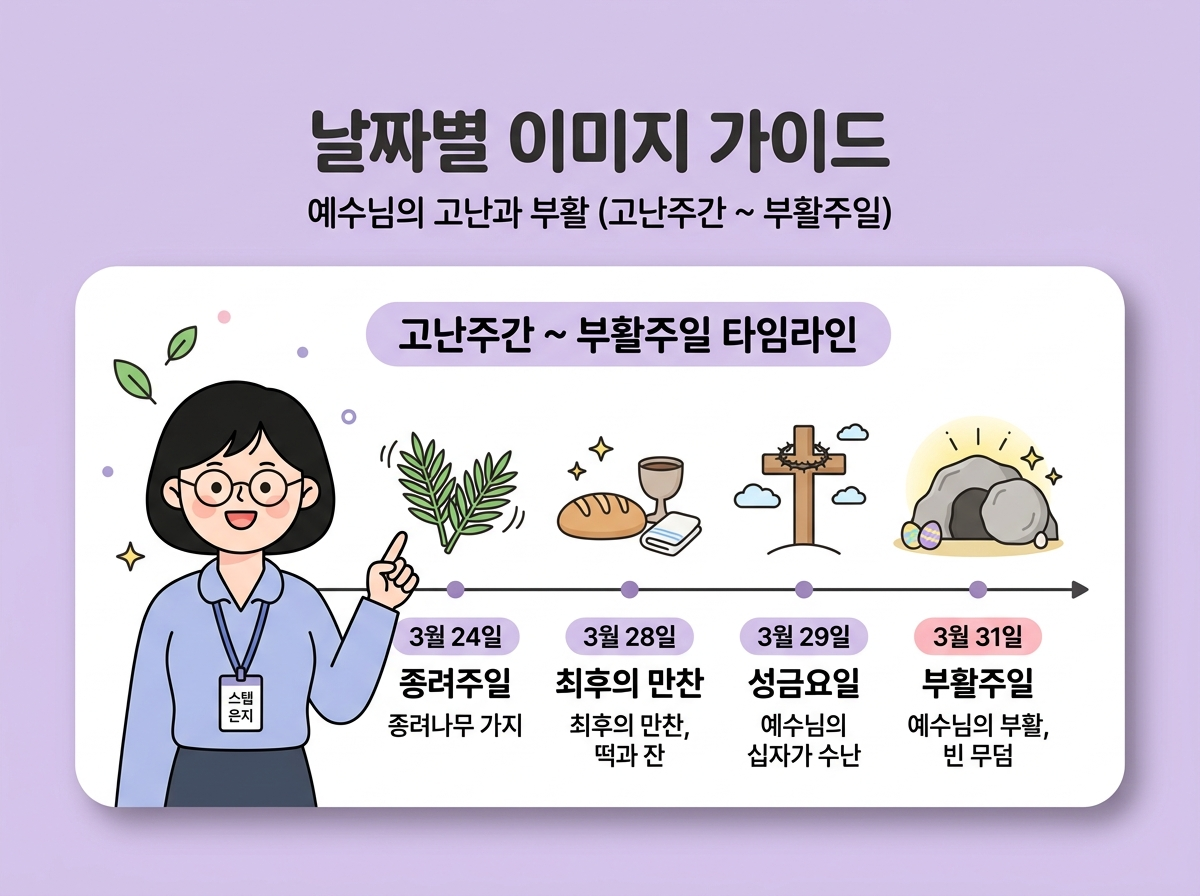 날짜별 이미지 가이드

예수님의 고난과 부활 (고난주간 ~ 부활주일)

고난주간 ~ 부활주일 타임라인

스탭
은지

3월 24일
종려주일
종려나무 가지

3월 28일
최후의 만찬
최후의 만찬, 떡과 잔

3월 29일
성금요일
예수님의 십자가 수난

3월 31일
부활주일
예수님의 부활, 빈 무덤